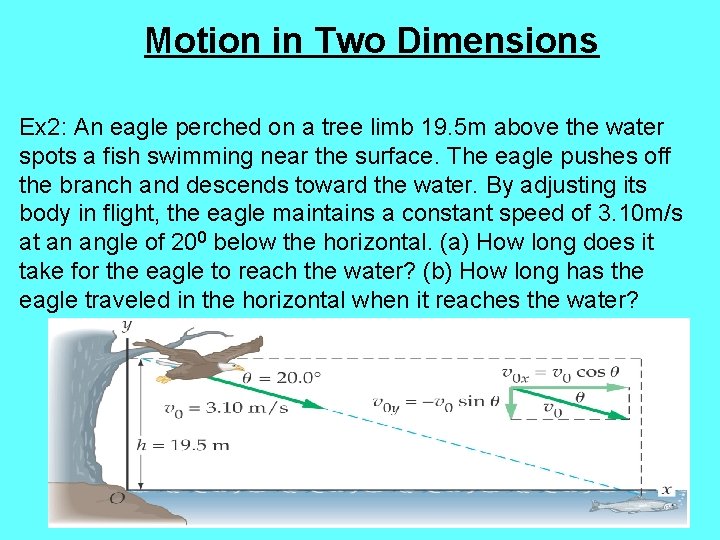 Motion in Two Dimensions

Ex2: An eagle perched on a tree limb 19.5m above the water spots a fish swimming near the surface. The eagle pushes off the branch and descends toward the water. By adjusting its body in flight, the eagle maintains a constant speed of 3.10m/s at an angle of $20^0$ below the horizontal. (a) How long does it take for the eagle to reach the water? (b) How long has the eagle traveled in the horizontal when it reaches the water?

$y$

$\theta = 20.0°$

$v_0 = 3.10$ m/s

$h = 19.5$ m

$v_{0x} = v_0 \cos\theta$

$v_{0y} = -v_0 \sin\theta$

$\theta$

$v_0$

$O$

$x$